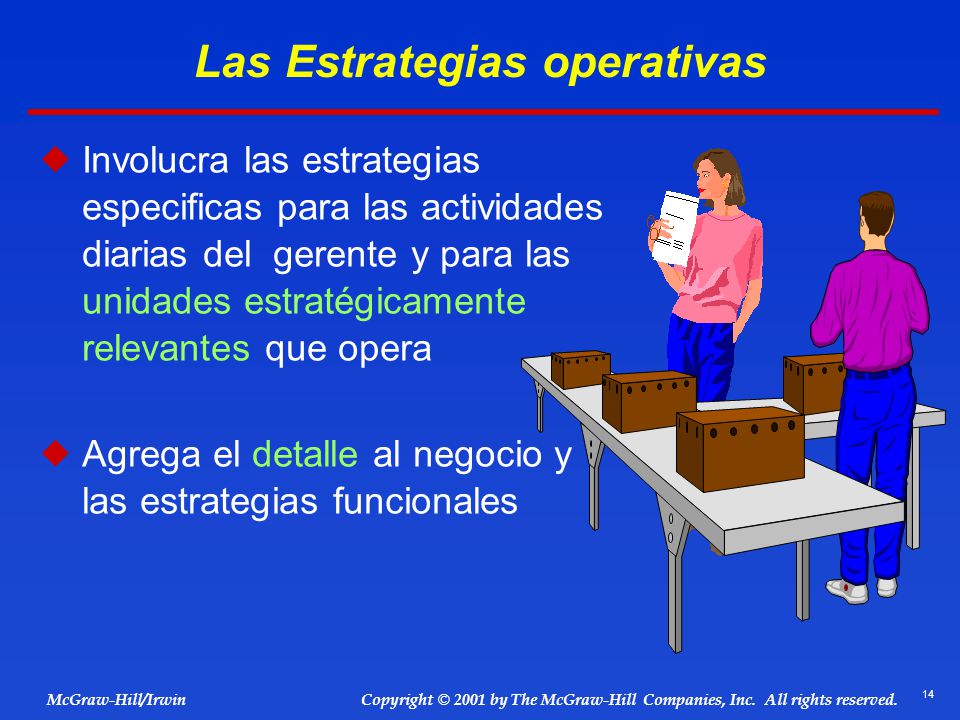 Las Estrategias operativas

Involucra las estrategias especificas para las actividades diarias del gerente y para las unidades estratégicamente relevantes que opera

Agrega el detalle al negocio y las estrategias funcionales

McGraw-Hill/Irwin

Copyright © 2001 by The McGraw-Hill Companies, Inc. All rights reserved.

14